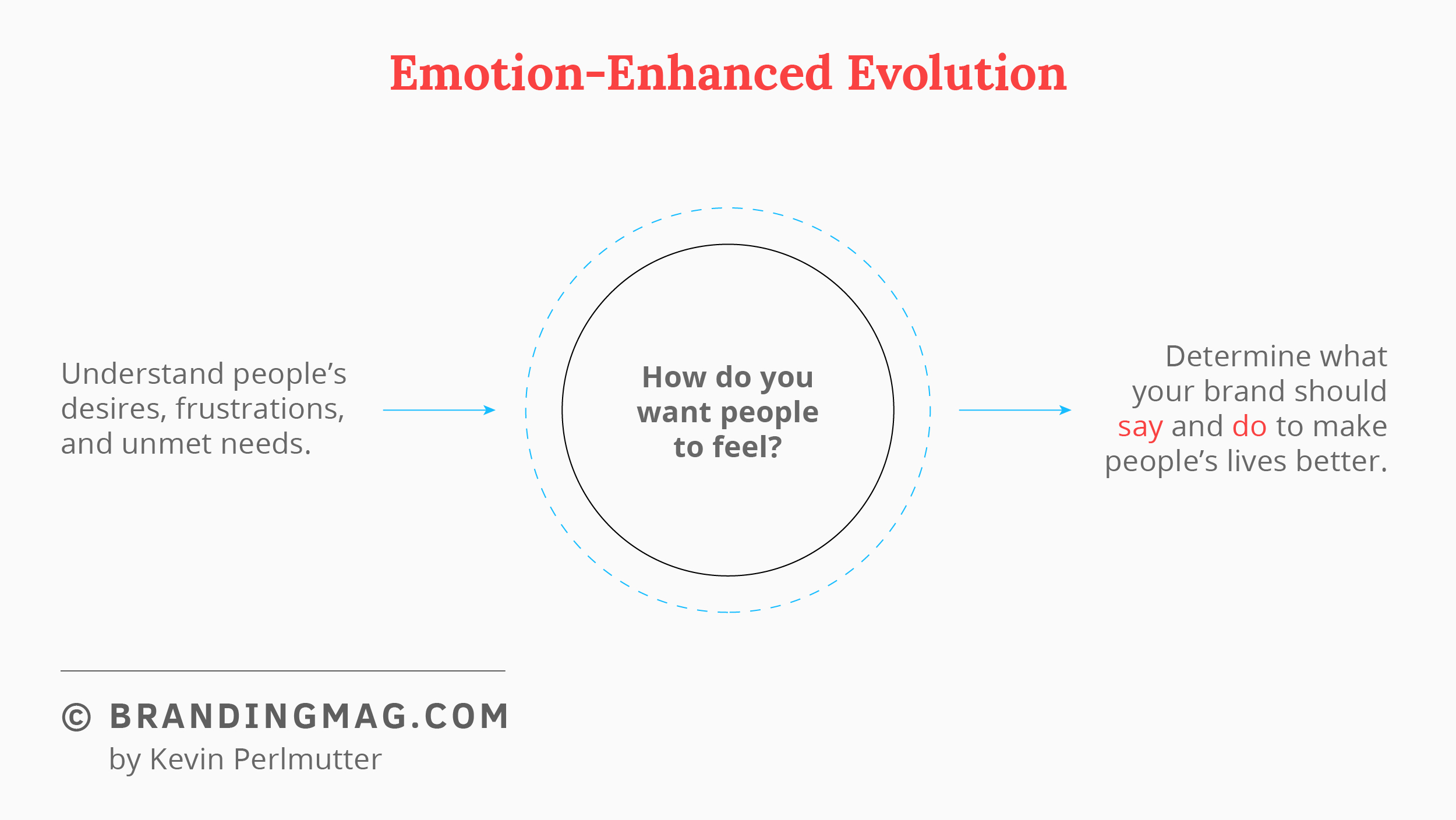 Emotion-Enhanced Evolution

Understand people’s desires, frustrations, and unmet needs.

How do you want people to feel?

Determine what your brand should say and do to make people’s lives better.

© BRANDINGMAG.COM
by Kevin Perlmutter